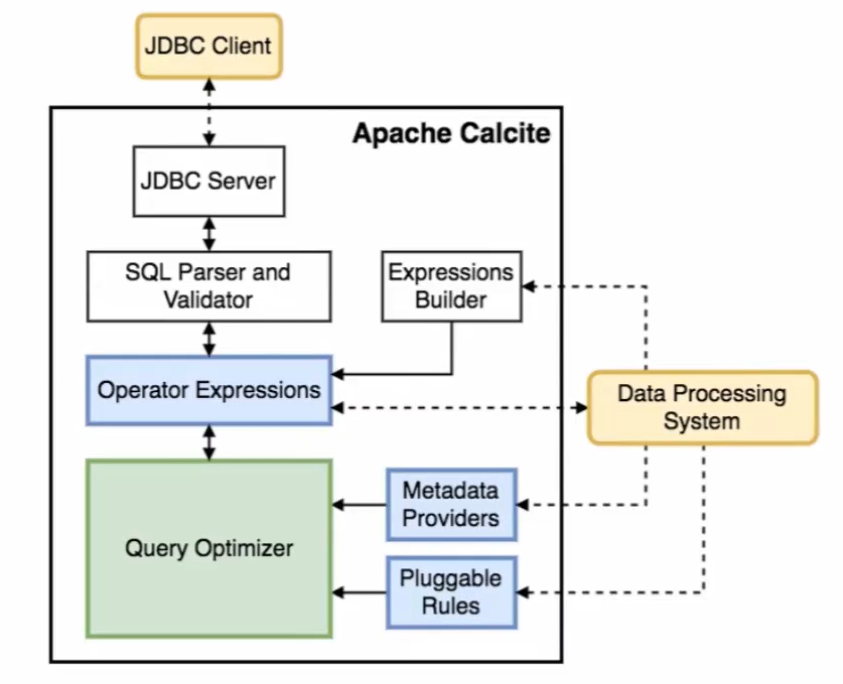 JDBC Client

Apache Calcite

JDBC Server

SQL Parser and Validator

Expressions Builder

Operator Expressions

Data Processing System

Query Optimizer

Metadata Providers

Pluggable Rules